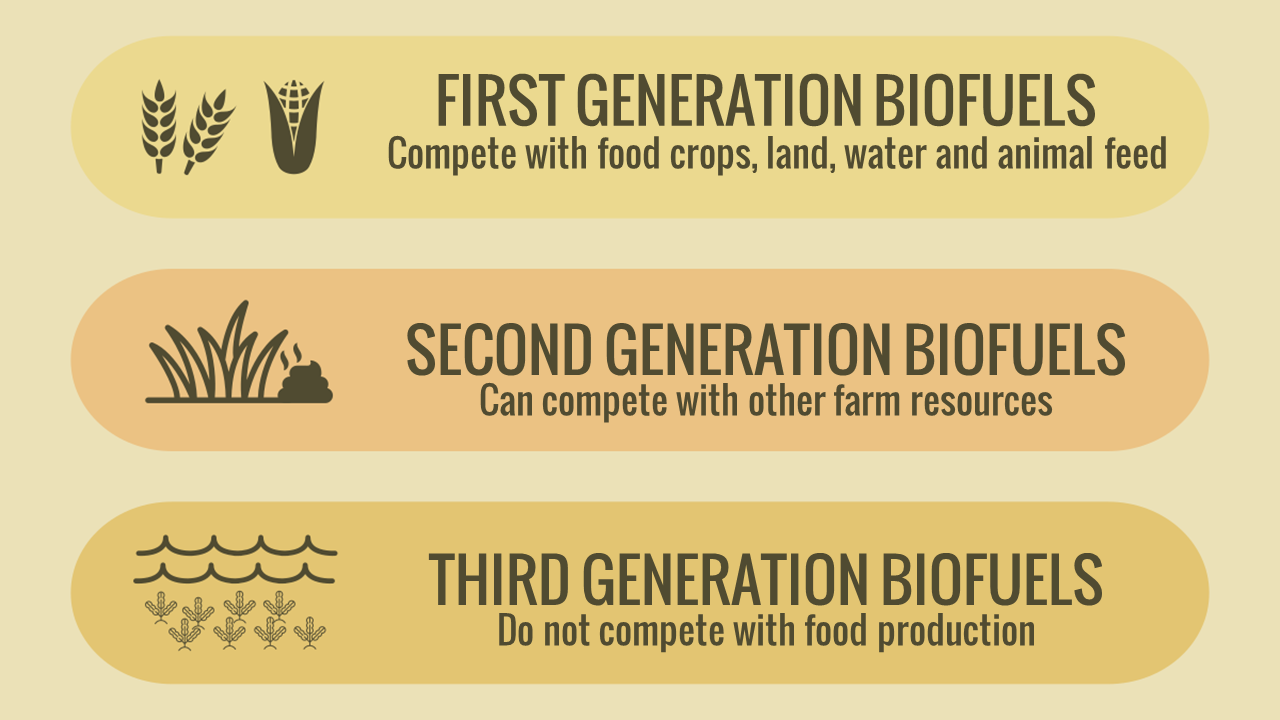 FIRST GENERATION BIOFUELS
Compete with food crops, land, water and animal feed

SECOND GENERATION BIOFUELS
Can compete with other farm resources

THIRD GENERATION BIOFUELS
Do not compete with food production